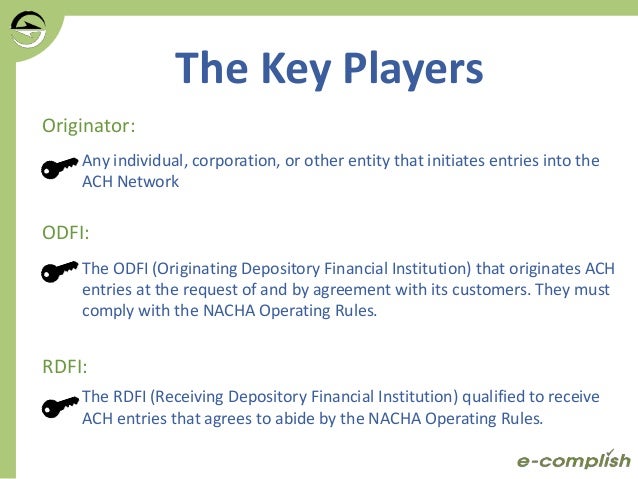 The Key Players

Originator:

Any individual, corporation, or other entity that initiates entries into the ACH Network

ODFI:

The ODFI (Originating Depository Financial Institution) that originates ACH entries at the request of and by agreement with its customers. They must comply with the NACHA Operating Rules.

RDFI:

The RDFI (Receiving Depository Financial Institution) qualified to receive ACH entries that agrees to abide by the NACHA Operating Rules.

e-complish